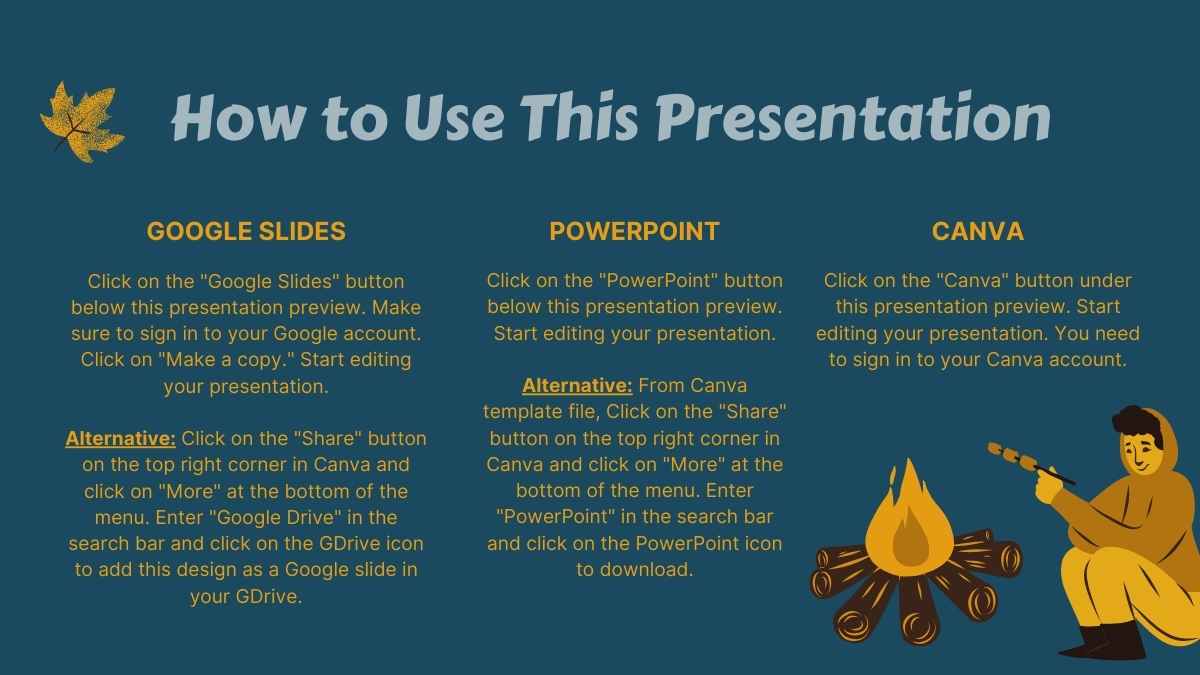 How to Use This Presentation

GOOGLE SLIDES

Click on the "Google Slides" button below this presentation preview. Make sure to sign in to your Google account. Click on "Make a copy." Start editing your presentation.

Alternative: Click on the "Share" button on the top right corner in Canva and click on "More" at the bottom of the menu. Enter "Google Drive" in the search bar and click on the GDrive icon to add this design as a Google slide in your GDrive.

POWERPOINT

Click on the "PowerPoint" button below this presentation preview. Start editing your presentation.

Alternative: From Canva template file, Click on the "Share" button on the top right corner in Canva and click on "More" at the bottom of the menu. Enter "PowerPoint" in the search bar and click on the PowerPoint icon to download.

CANVA

Click on the "Canva" button under this presentation preview. Start editing your presentation. You need to sign in to your Canva account.